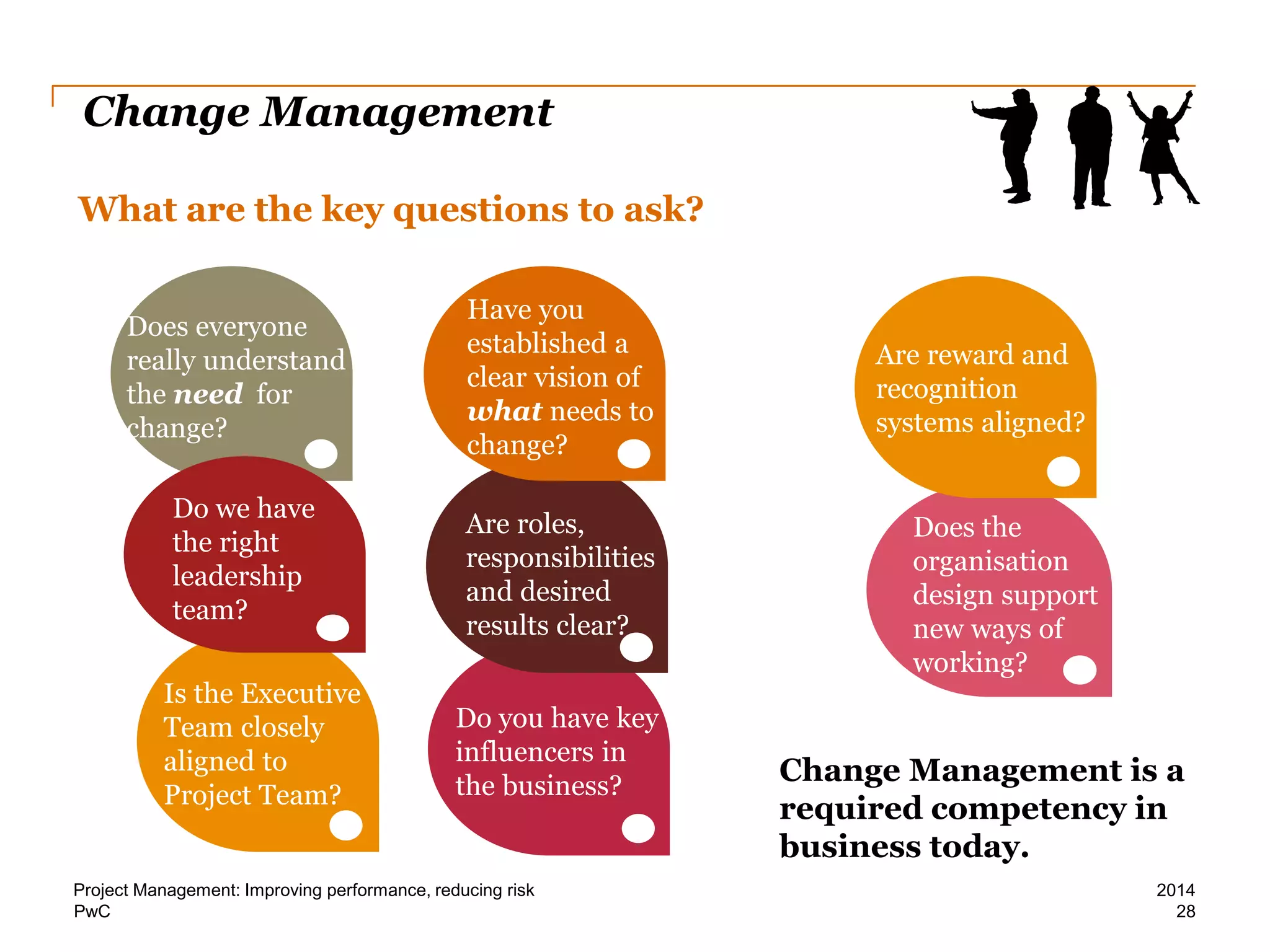 Change Management

What are the key questions to ask?

Does everyone really understand the need for change?

Do we have the right leadership team?

Is the Executive Team closely aligned to Project Team?

Have you established a clear vision of what needs to change?

Are roles, responsibilities and desired results clear?

Do you have key influencers in the business?

Are reward and recognition systems aligned?

Does the organisation design support new ways of working?

Change Management is a required competency in business today.

Project Management: Improving performance, reducing risk
PwC

2014
28